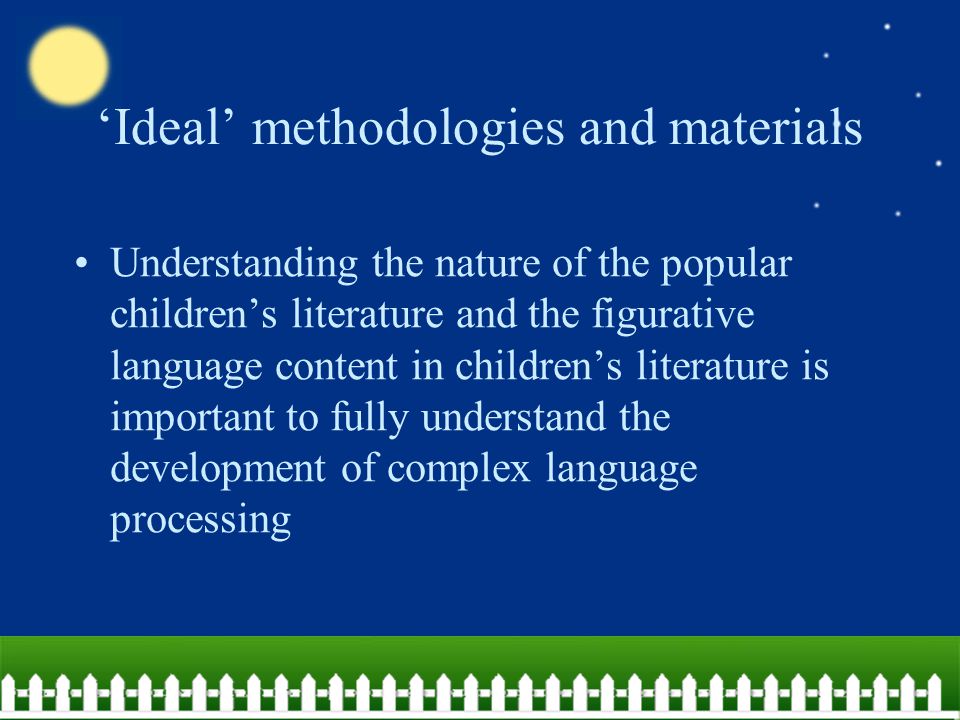 ‘Ideal’ methodologies and materials

• Understanding the nature of the popular children’s literature and the figurative language content in children’s literature is important to fully understand the development of complex language processing